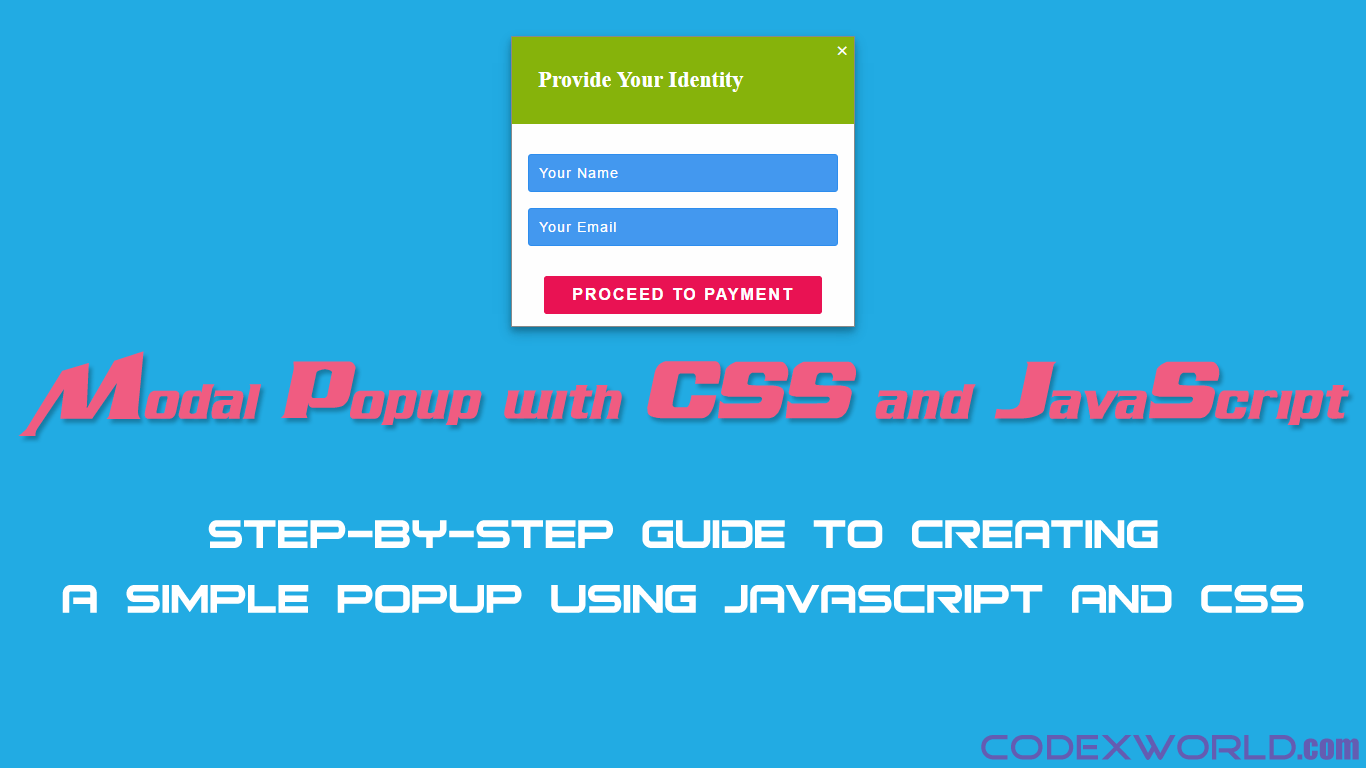 ×

Provide Your Identity

Your Name

Your Email

PROCEED TO PAYMENT

Modal Popup with CSS and JavaScript

STEP-BY-STEP GUIDE TO CREATING A SIMPLE POPUP USING JAVASCRIPT AND CSS

CODEXWORLD.com